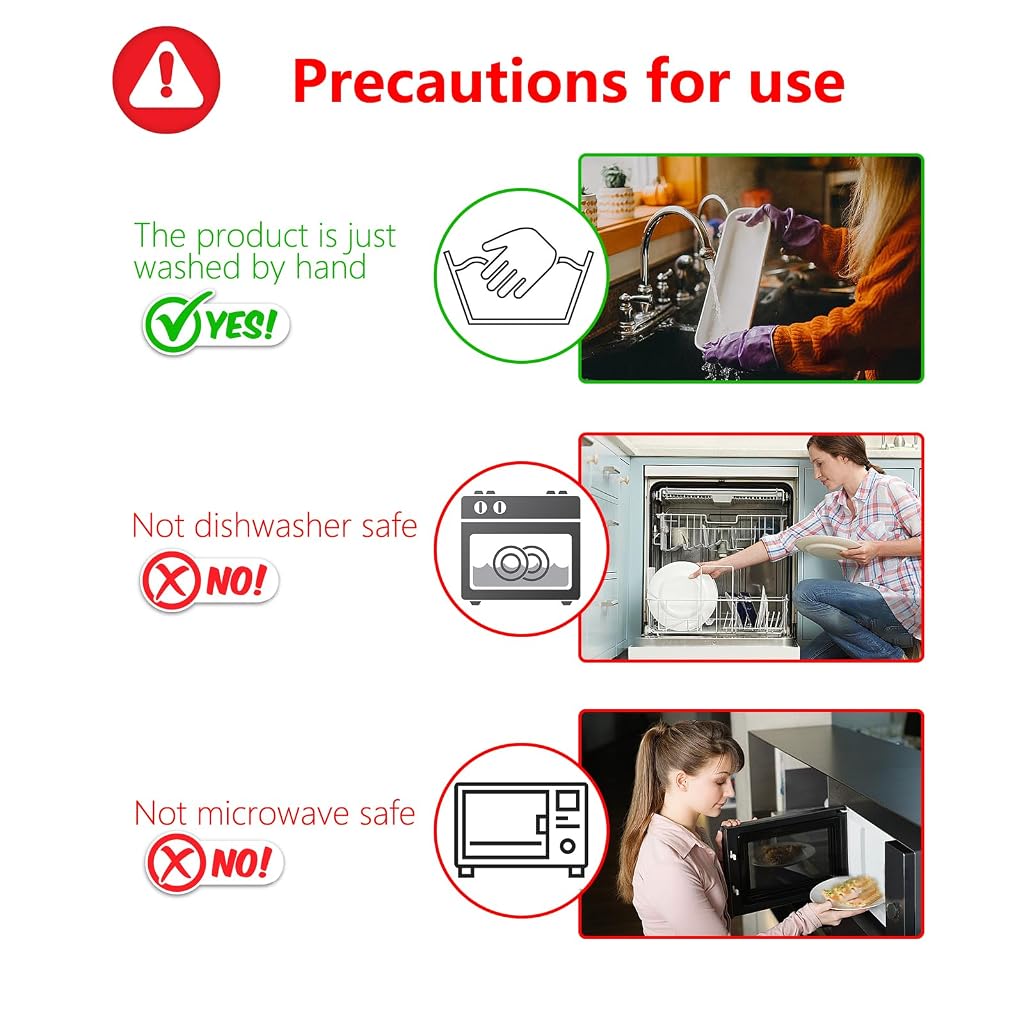 Precautions for use

The product is just washed by hand

YES!

Not dishwasher safe

NO!

Not microwave safe

NO!